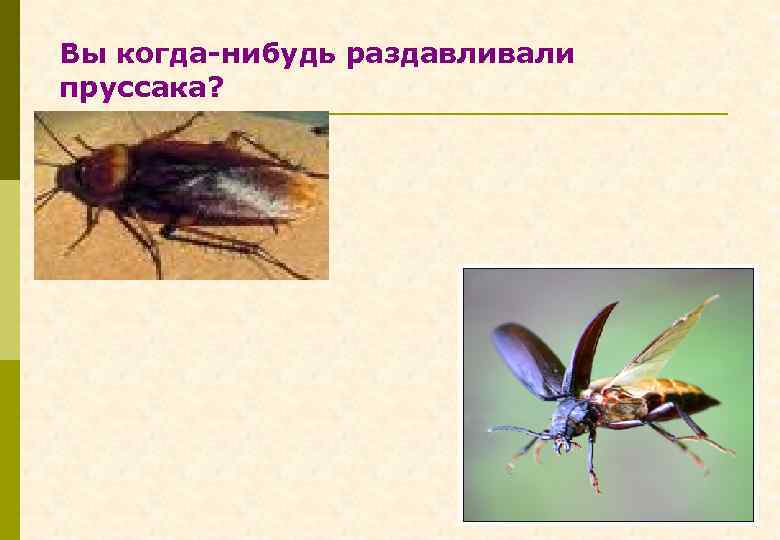 Вы когда-нибудь раздавливали пруссака?